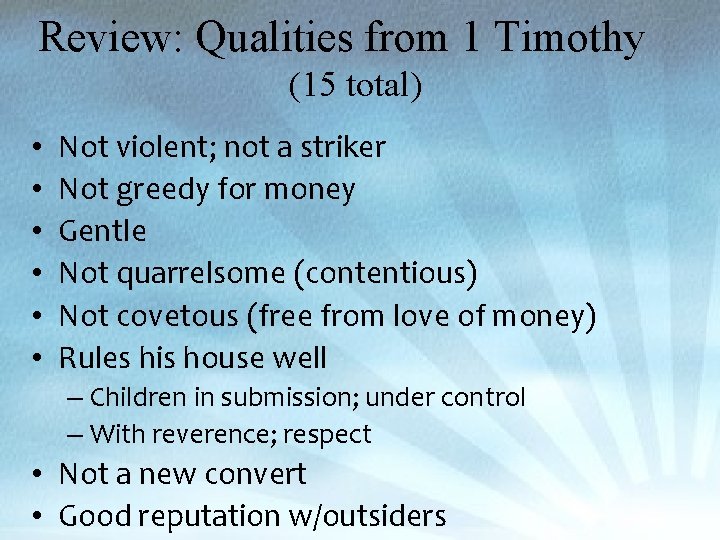 Review: Qualities from 1 Timothy
(15 total)

• Not violent; not a striker
• Not greedy for money
• Gentle
• Not quarrelsome (contentious)
• Not covetous (free from love of money)
• Rules his house well
– Children in submission; under control
– With reverence; respect
• Not a new convert
• Good reputation w/outsiders